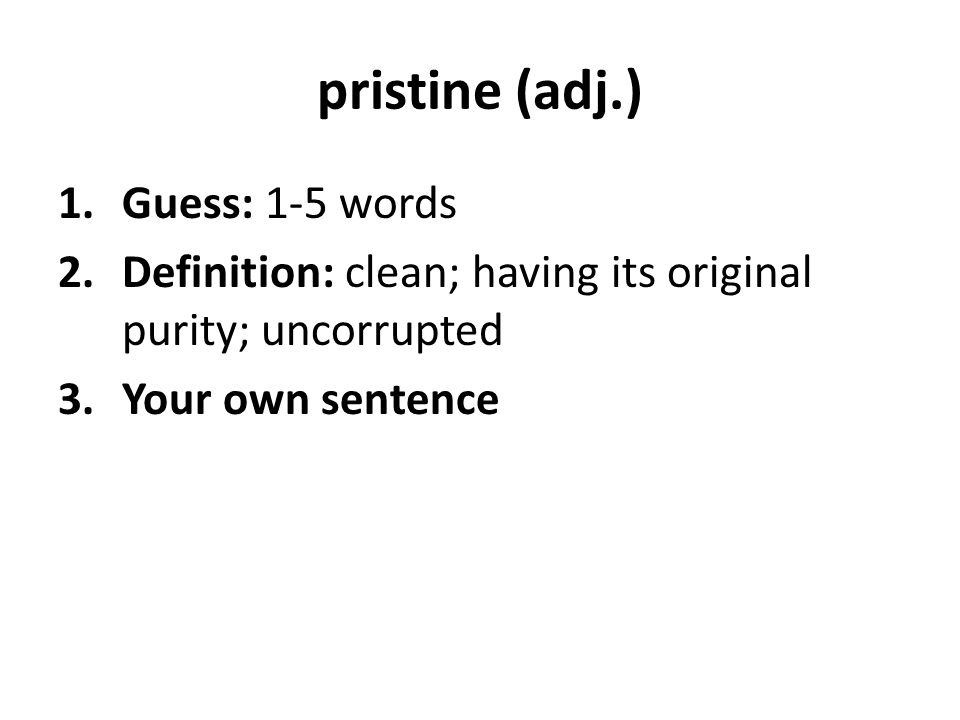 pristine (adj.)

1. Guess: 1-5 words
2. Definition: clean; having its original purity; uncorrupted
3. Your own sentence